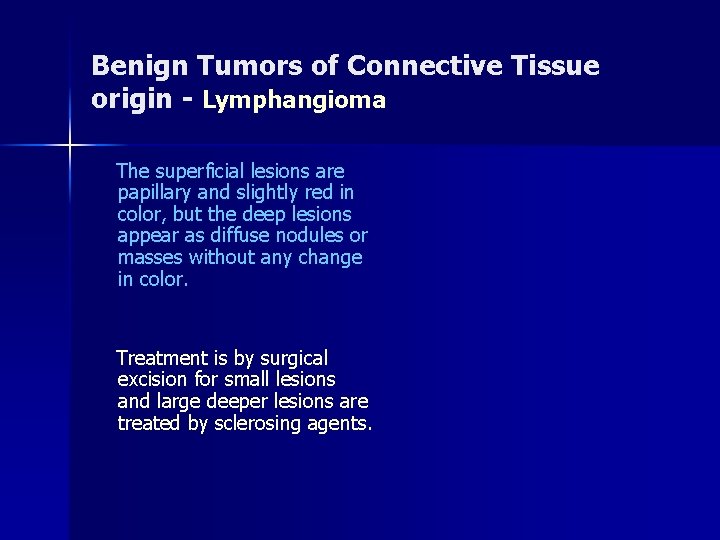 Benign Tumors of Connective Tissue origin - Lymphangioma

The superficial lesions are papillary and slightly red in color, but the deep lesions appear as diffuse nodules or masses without any change in color.

Treatment is by surgical excision for small lesions and large deeper lesions are treated by sclerosing agents.